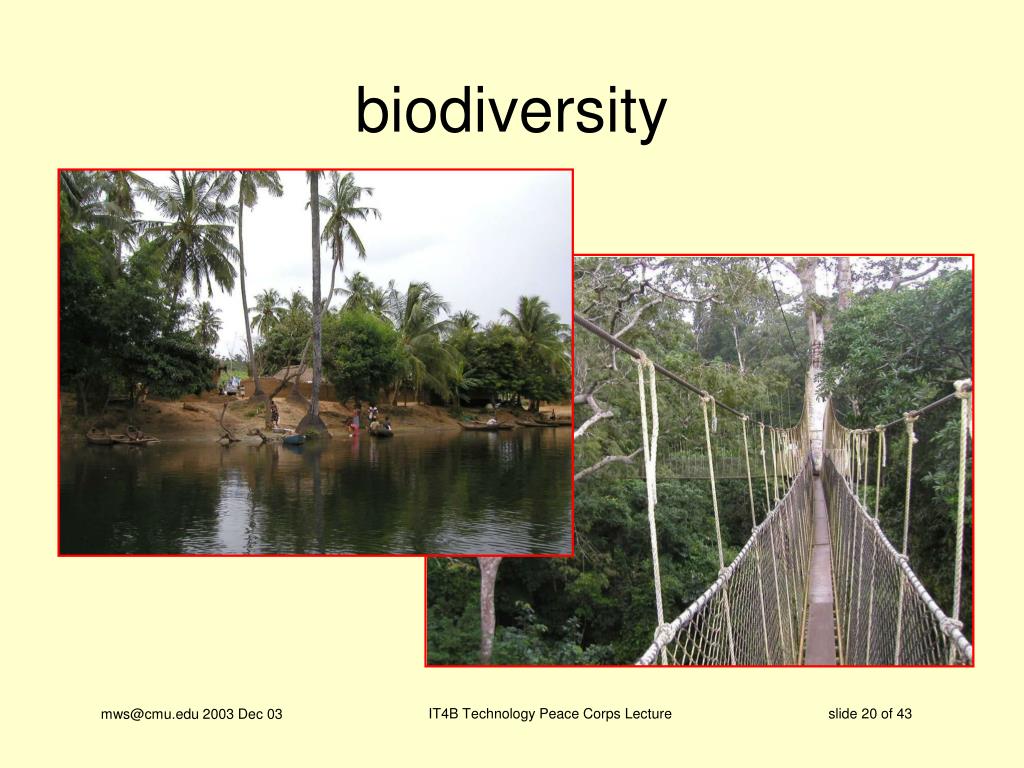 biodiversity

mws@cmu.edu 2003 Dec 03

IT4B Technology Peace Corps Lecture

slide 20 of 43